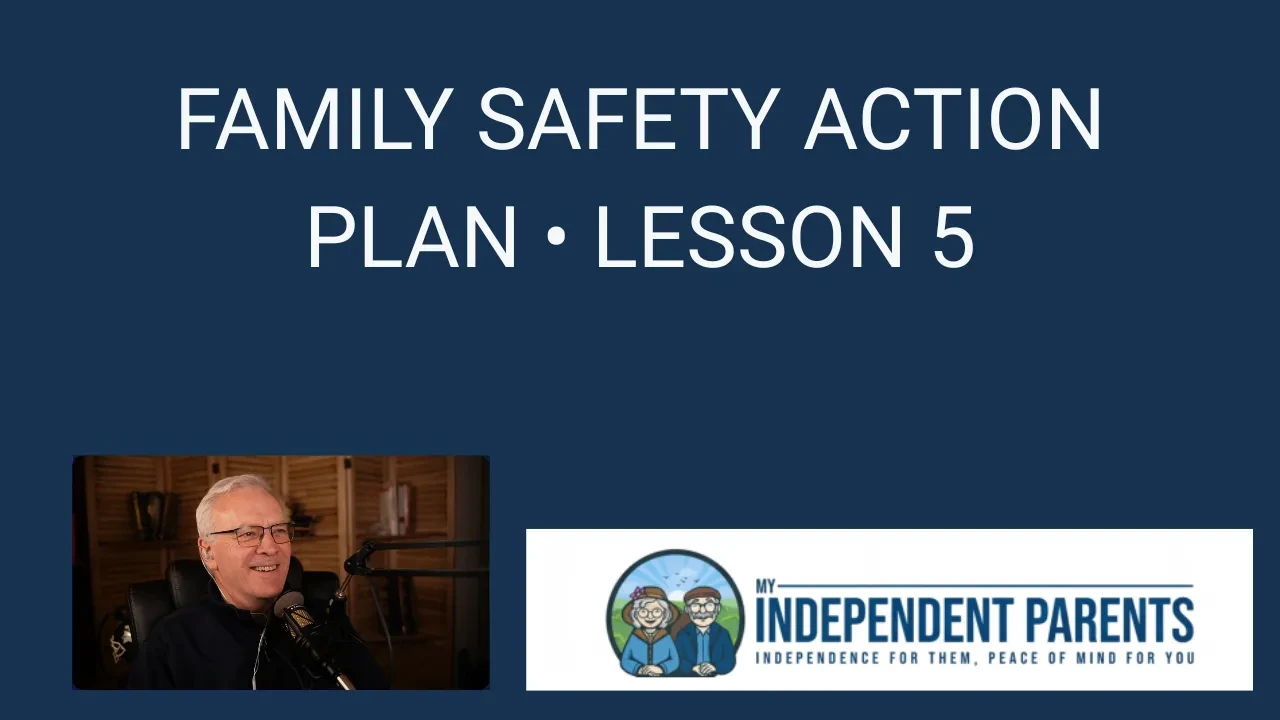 FAMILY SAFETY ACTION PLAN • LESSON 5

MY
INDEPENDENT PARENTS
INDEPENDENCE FOR THEM, PEACE OF MIND FOR YOU